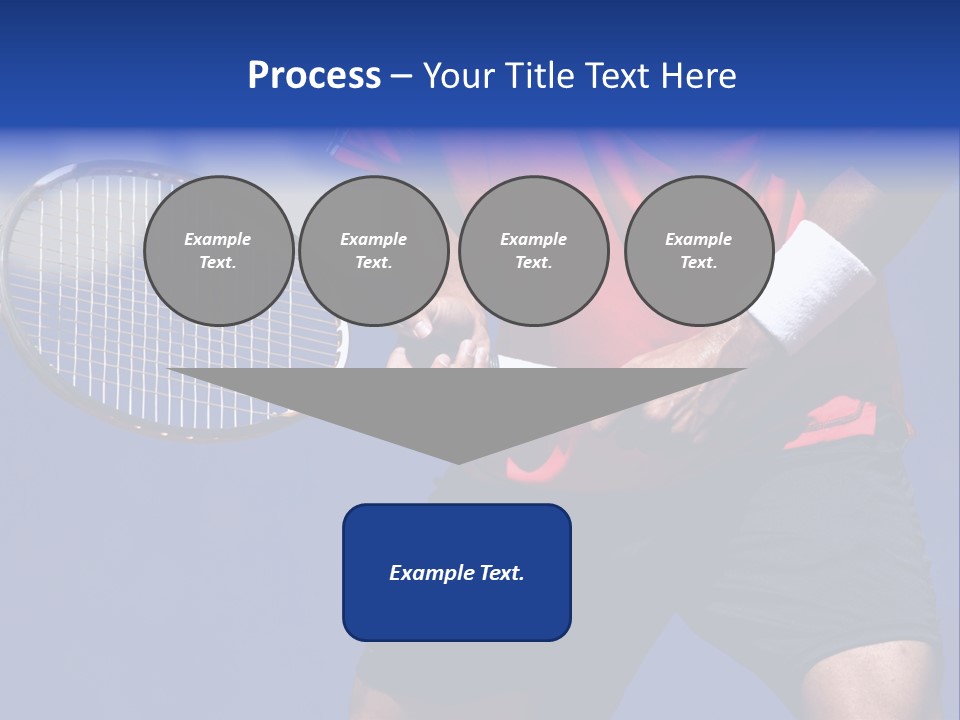 Process – Your Title Text Here

Example Text.

Example Text.

Example Text.

Example Text.

Example Text.